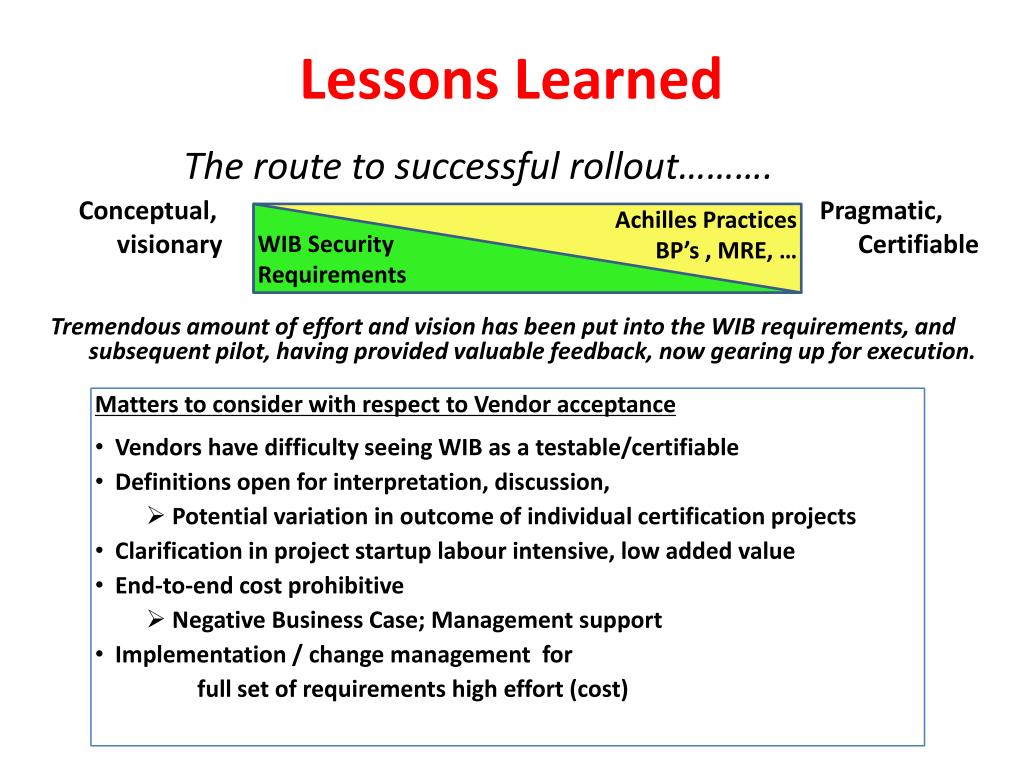 Lessons Learned

The route to successful rollout……….

Conceptual, visionary

WIB Security Requirements

Achilles Practices BP's , MRE, …

Pragmatic, Certifiable

Tremendous amount of effort and vision has been put into the WIB requirements, and subsequent pilot, having provided valuable feedback, now gearing up for execution.

Matters to consider with respect to Vendor acceptance

• Vendors have difficulty seeing WIB as a testable/certifiable
• Definitions open for interpretation, discussion,
  ➢ Potential variation in outcome of individual certification projects
• Clarification in project startup labour intensive, low added value
• End-to-end cost prohibitive
  ➢ Negative Business Case; Management support
• Implementation / change management for full set of requirements high effort (cost)